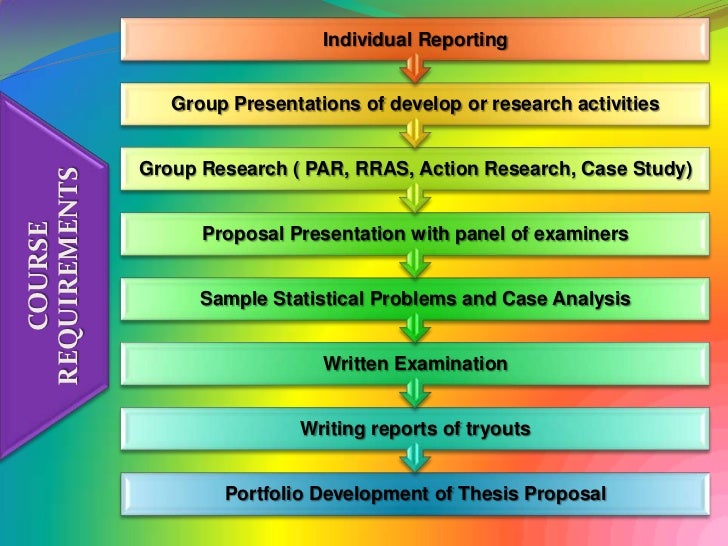 COURSE REQUIREMENTS

Individual Reporting

Group Presentations of develop or research activities

Group Research ( PAR, RRAS, Action Research, Case Study)

Proposal Presentation with panel of examiners

Sample Statistical Problems and Case Analysis

Written Examination

Writing reports of tryouts

Portfolio Development of Thesis Proposal